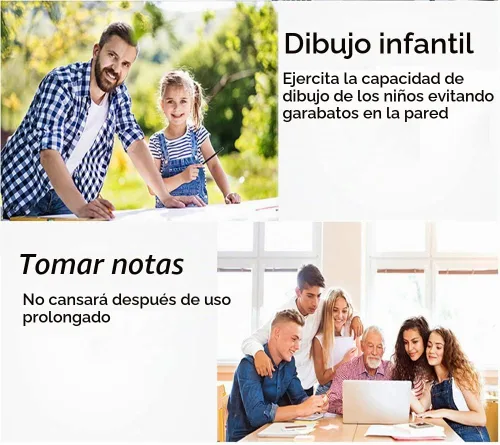 Dibujo infantil

Ejercita la capacidad de dibujo de los niños evitando garabatos en la pared

Tomar notas

No cansará después de uso prolongado